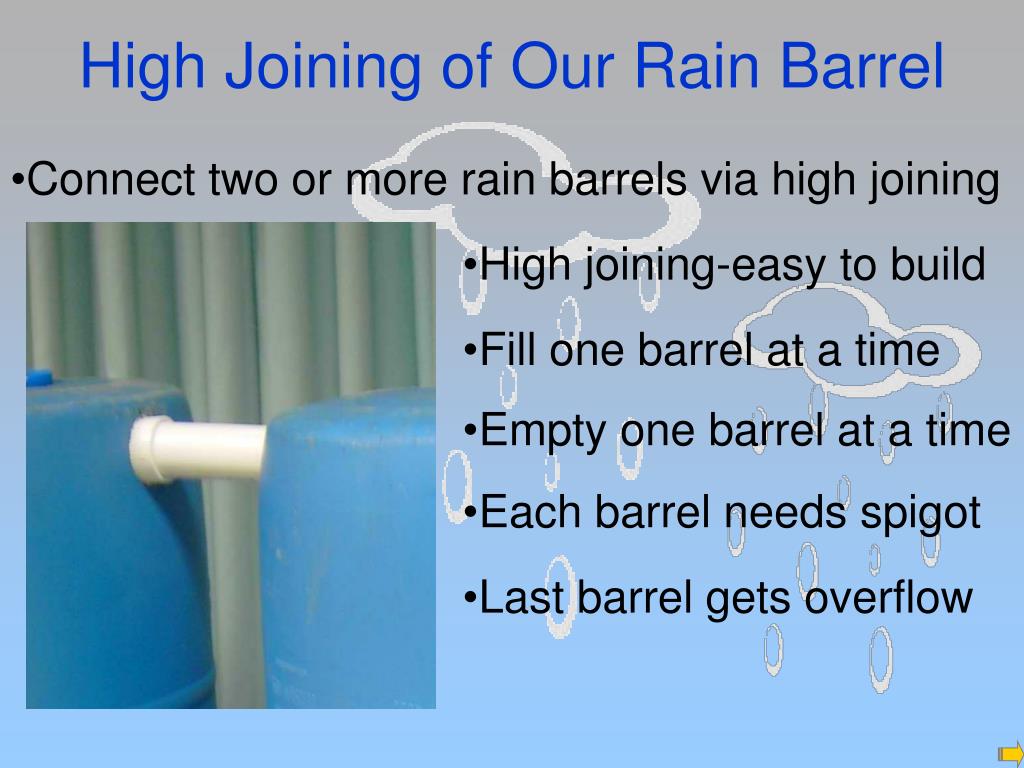 High Joining of Our Rain Barrel

•Connect two or more rain barrels via high joining

•High joining-easy to build

•Fill one barrel at a time

•Empty one barrel at a time

•Each barrel needs spigot

•Last barrel gets overflow